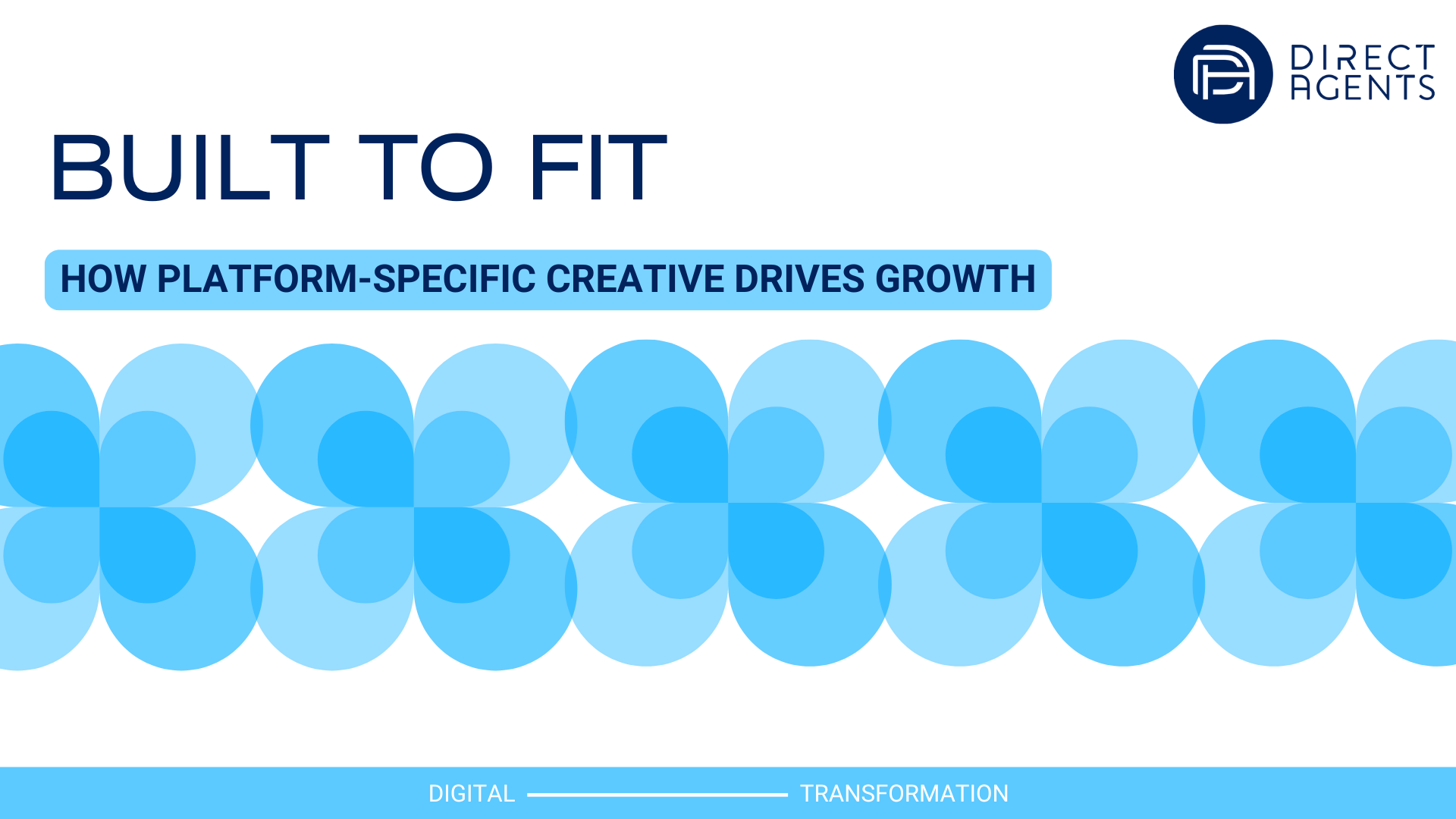 DIRECT AGENTS

BUILT TO FIT

HOW PLATFORM-SPECIFIC CREATIVE DRIVES GROWTH

DIGITAL TRANSFORMATION